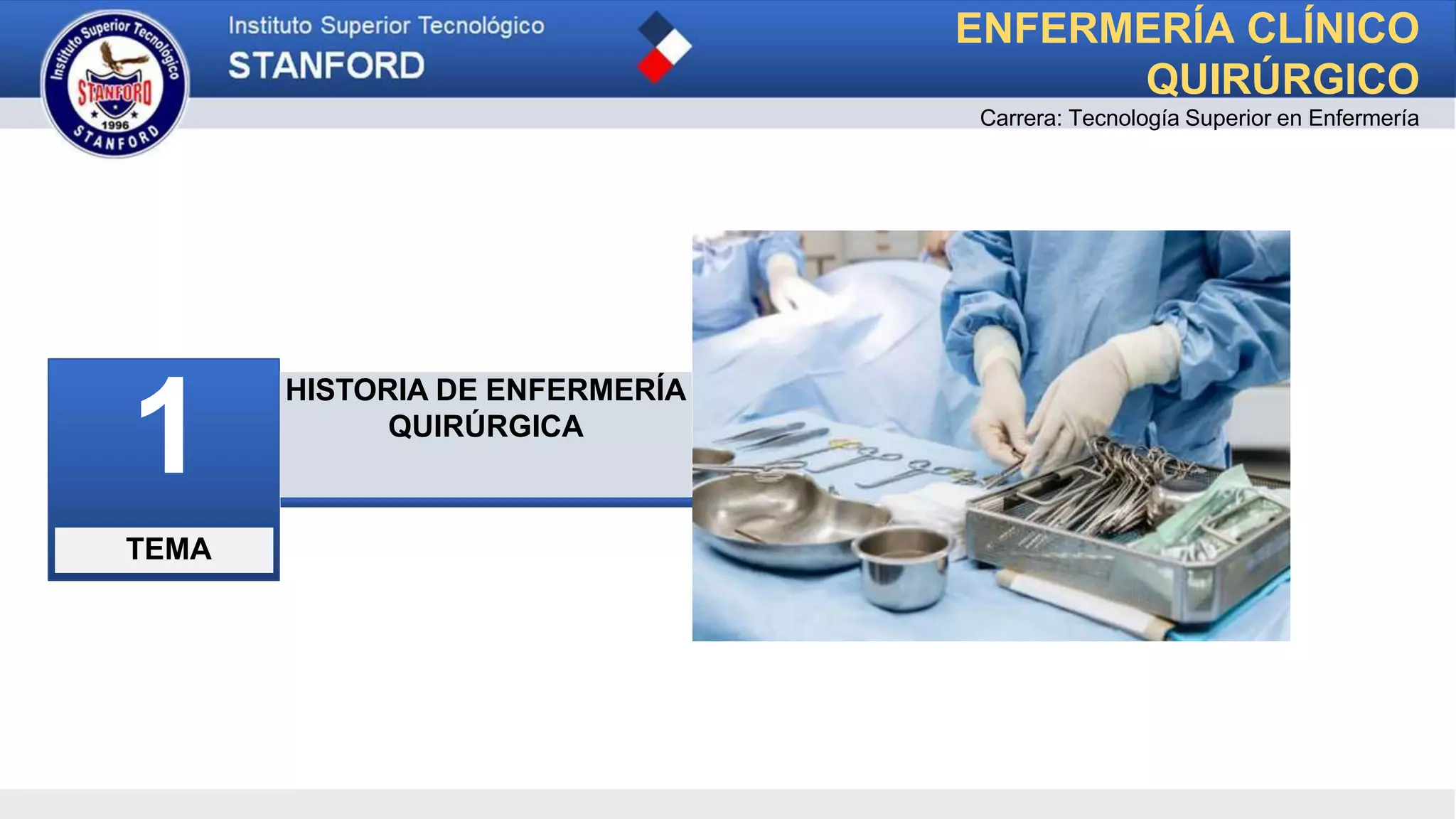 Instituto Superior Tecnológico
STANFORD
1996
STANFORD

Instituto Superior Tecnológico
STANFORD

ENFERMERÍA CLÍNICO QUIRÚRGICO
Carrera: Tecnología Superior en Enfermería

1
TEMA

HISTORIA DE ENFERMERÍA QUIRÚRGICA